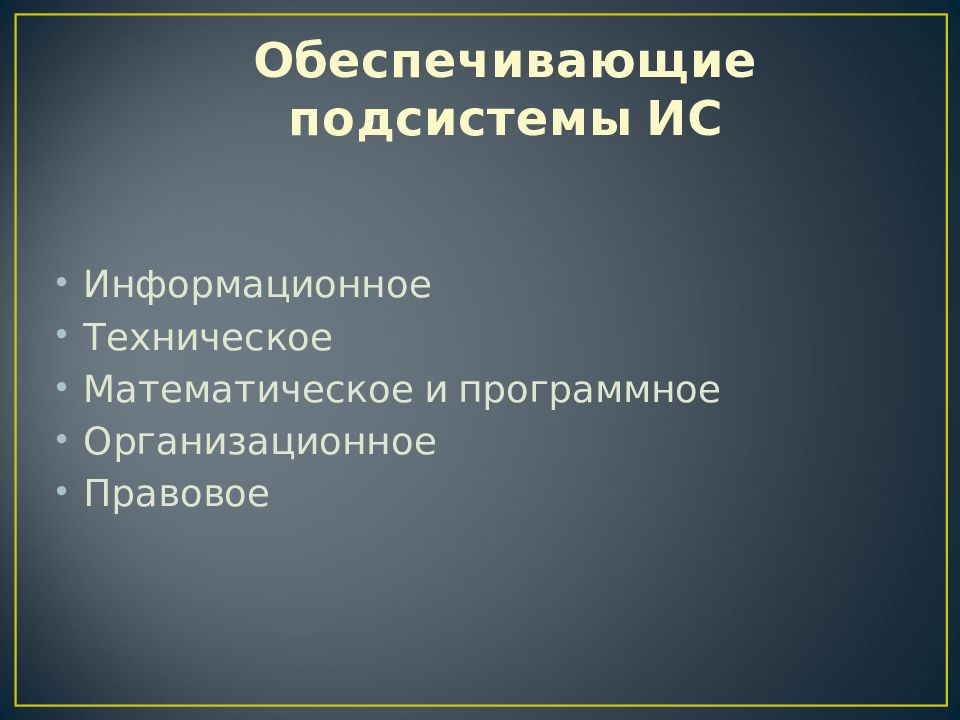 Обеспечивающие подсистемы ИС

• Информационное
• Техническое
• Математическое и программное
• Организационное
• Правовое